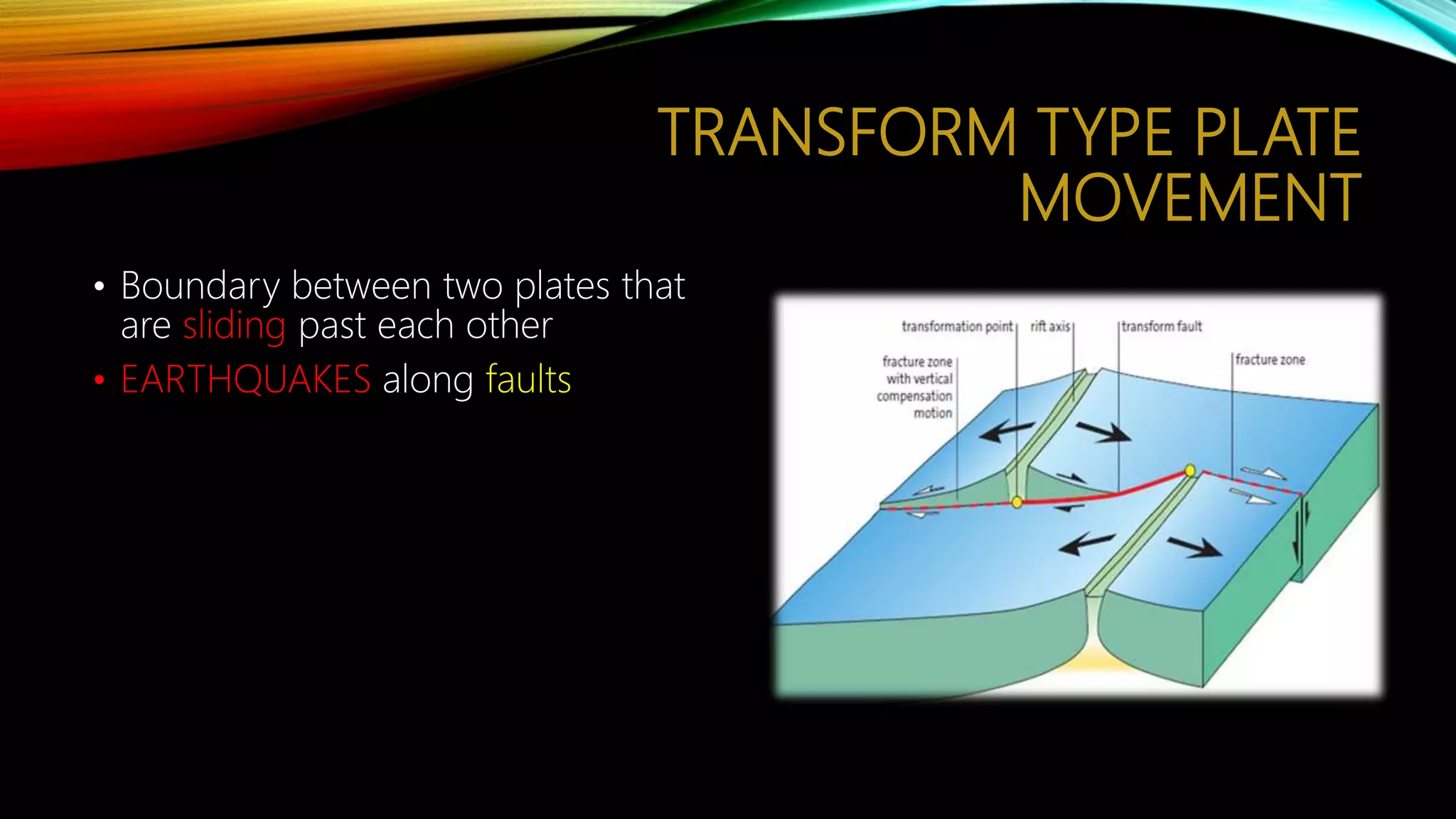 TRANSFORM TYPE PLATE MOVEMENT

• Boundary between two plates that are sliding past each other
• EARTHQUAKES along faults

transformation point
rift axis
transform fault
fracture zone with vertical compensation motion
fracture zone